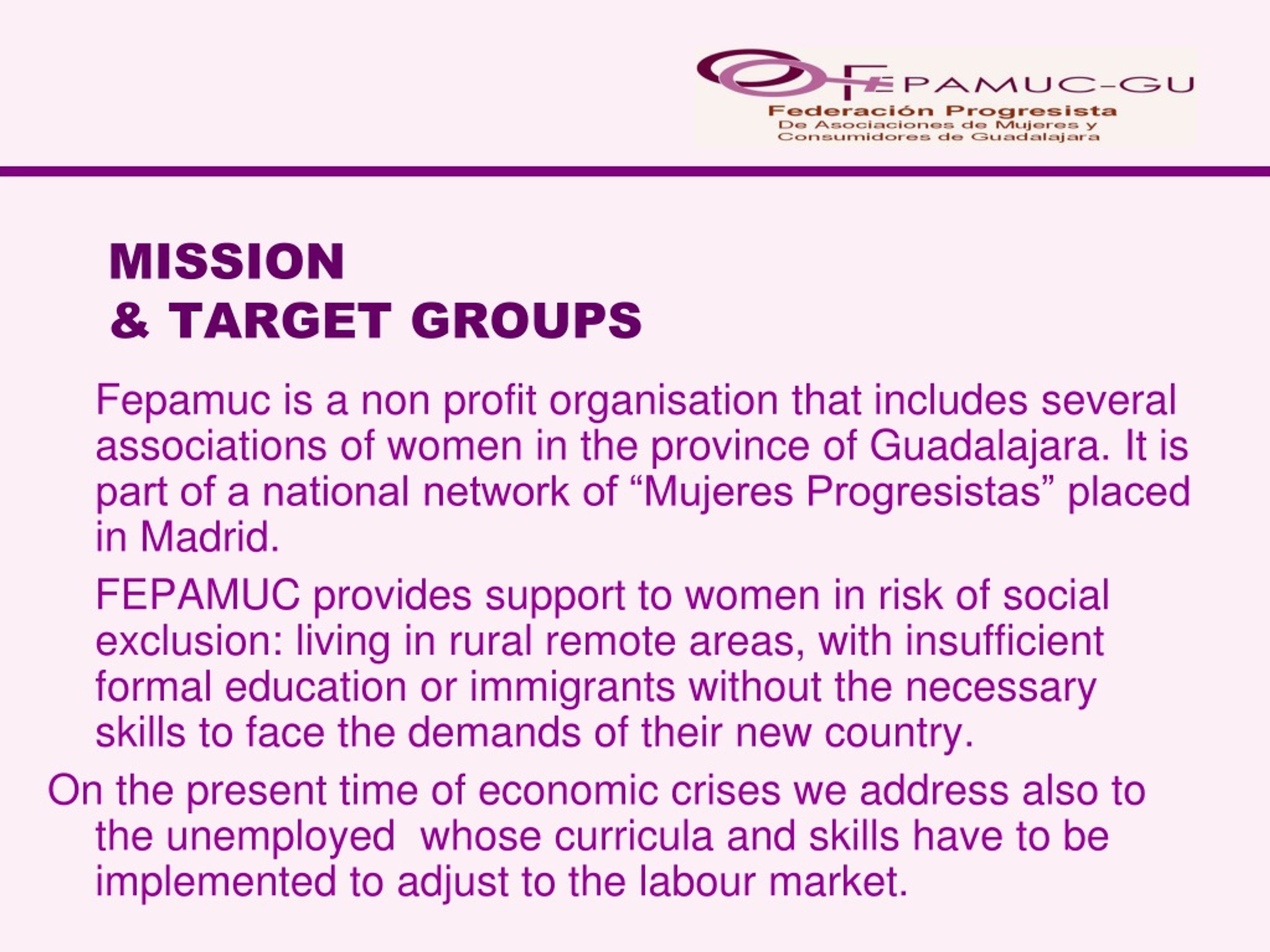 FEPAMUC-GU
Federación Progresista
De Asociaciones de Mujeres y Consumidores de Guadalajara

MISSION
& TARGET GROUPS

Fepamuc is a non profit organisation that includes several associations of women in the province of Guadalajara. It is part of a national network of “Mujeres Progresistas” placed in Madrid.

FEPAMUC provides support to women in risk of social exclusion: living in rural remote areas, with insufficient formal education or immigrants without the necessary skills to face the demands of their new country.

On the present time of economic crises we address also to the unemployed whose curricula and skills have to be implemented to adjust to the labour market.